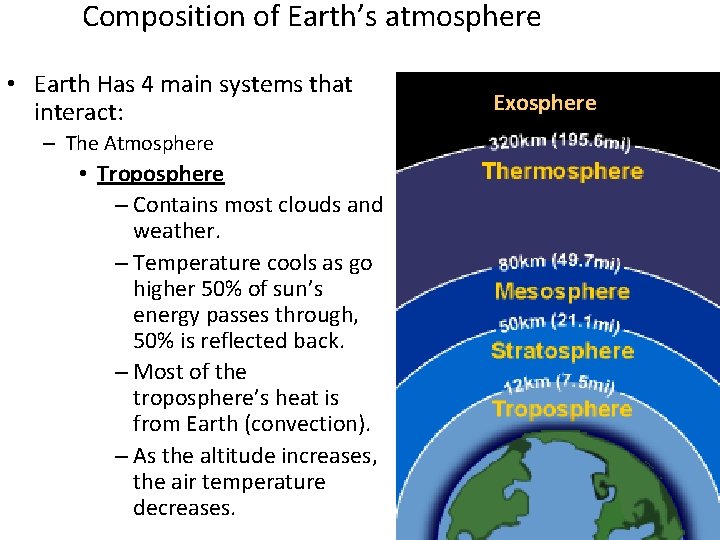 Composition of Earth's atmosphere

• Earth Has 4 main systems that interact:
  – The Atmosphere
    • Troposphere
      – Contains most clouds and weather.
      – Temperature cools as go higher 50% of sun's energy passes through, 50% is reflected back.
      – Most of the troposphere's heat is from Earth (convection).
      – As the altitude increases, the air temperature decreases.

Exosphere
320km (195.6mi)
Thermosphere
80km (49.7mi)
Mesosphere
50km (21.1mi)
Stratosphere
12km (7.5mi)
Troposphere